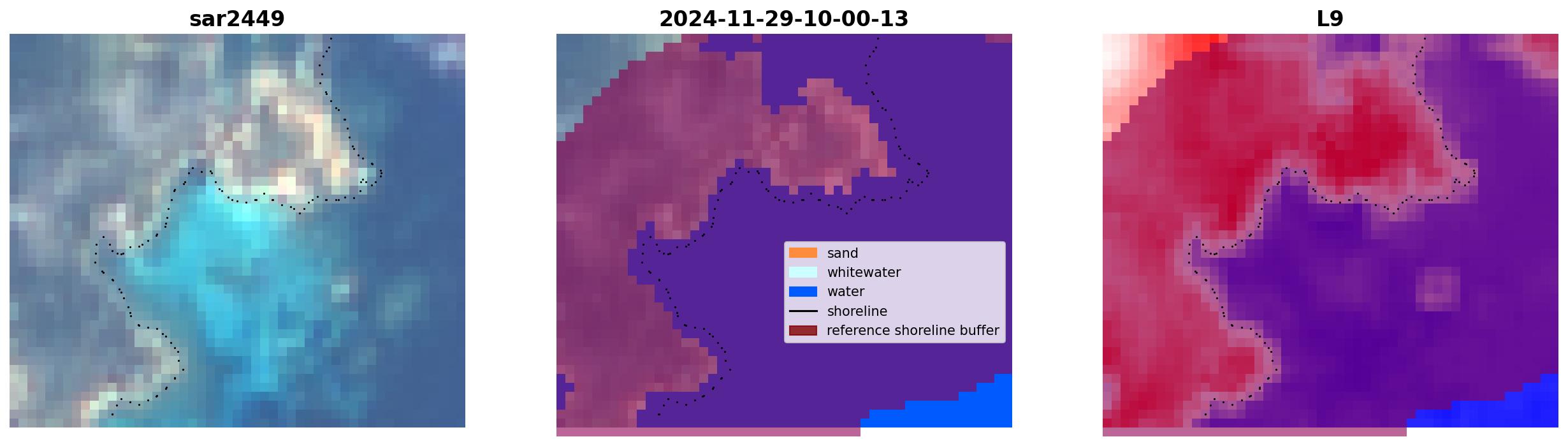 sar2449

2024-11-29-10-00-13

sand
whitewater
water
shoreline
reference shoreline buffer

L9